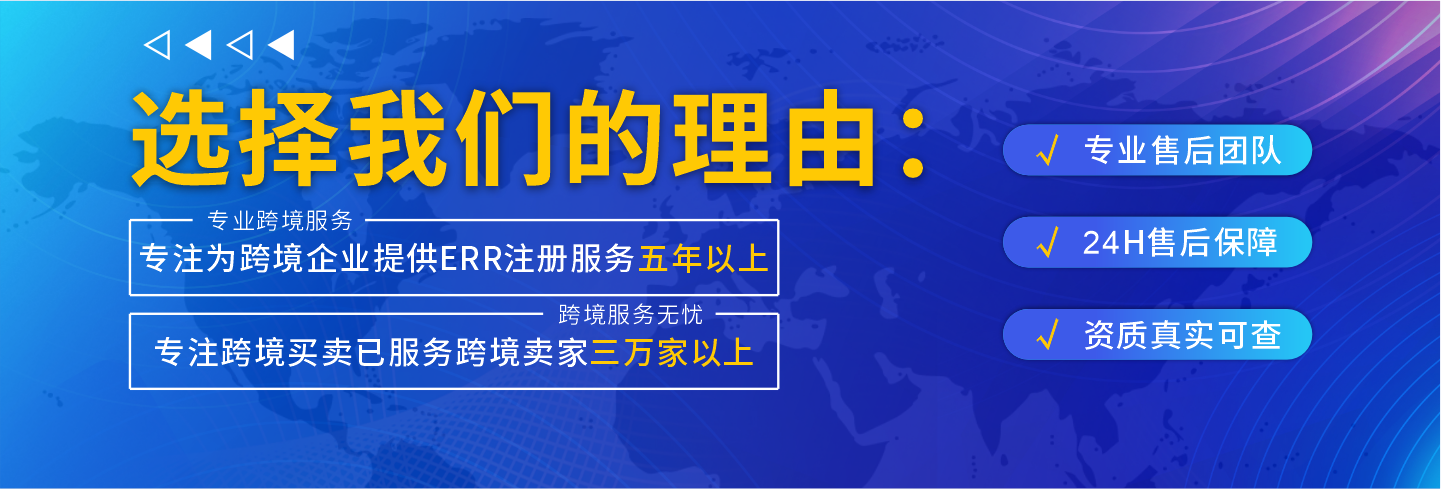 选择我们的理由：

专业跨境服务
专注为跨境企业提供ERR注册服务五年以上

跨境服务无忧
专注跨境买卖已服务跨境卖家三万家以上

√ 专业售后团队
√ 24H售后保障
√ 资质真实可查